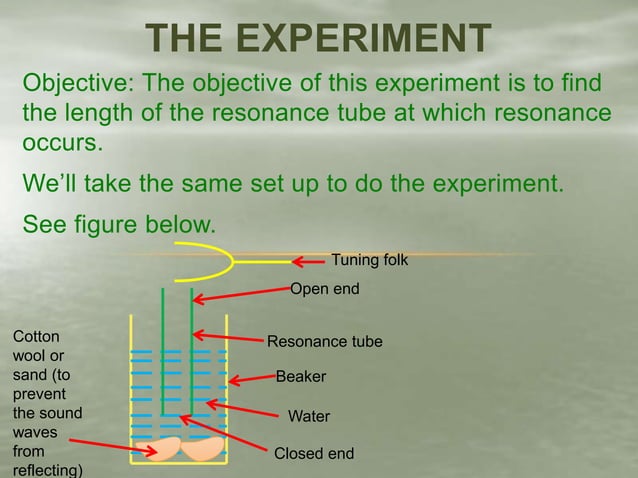 THE EXPERIMENT

Objective: The objective of this experiment is to find the length of the resonance tube at which resonance occurs.

We'll take the same set up to do the experiment.

See figure below.

Tuning folk

Open end

Resonance tube

Beaker

Water

Closed end

Cotton wool or sand (to prevent the sound waves from reflecting)